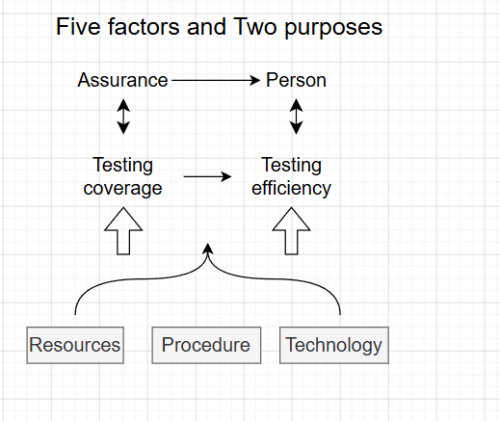 Five factors and Two purposes

Assurance

Person

Testing coverage

Testing efficiency

Resources

Procedure

Technology